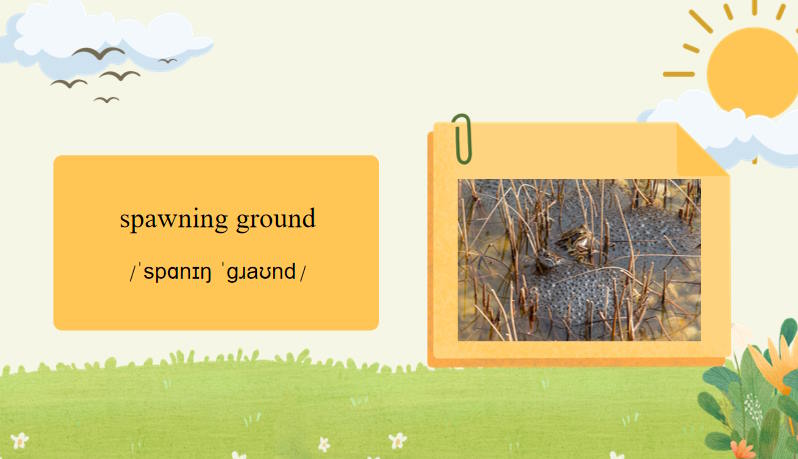 spawning ground

/ˈspɑnɪŋ ˈɡɹaʊnd/